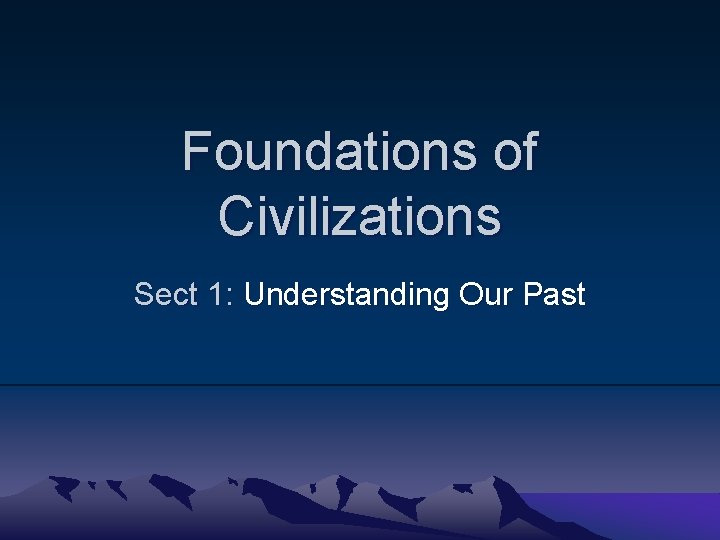 Foundations of Civilizations

Sect 1: Understanding Our Past